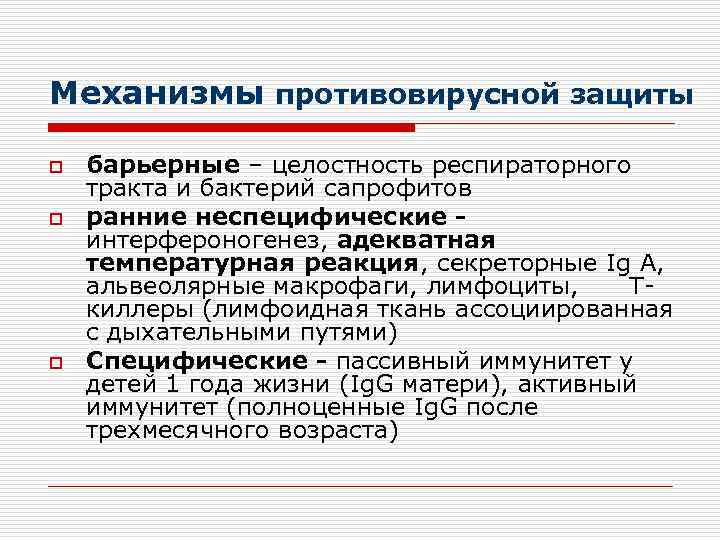 Механизмы противовирусной защиты

барьерные – целостность респираторного тракта и бактерий сапрофитов

ранние неспецифические - интерфероногенез, адекватная температурная реакция, секреторные Ig A, альвеолярные макрофаги, лимфоциты, Т-киллеры (лимфоидная ткань ассоциированная с дыхательными путями)

Специфические - пассивный иммунитет у детей 1 года жизни (IgG матери), активный иммунитет (полноценные IgG после трехмесячного возраста)